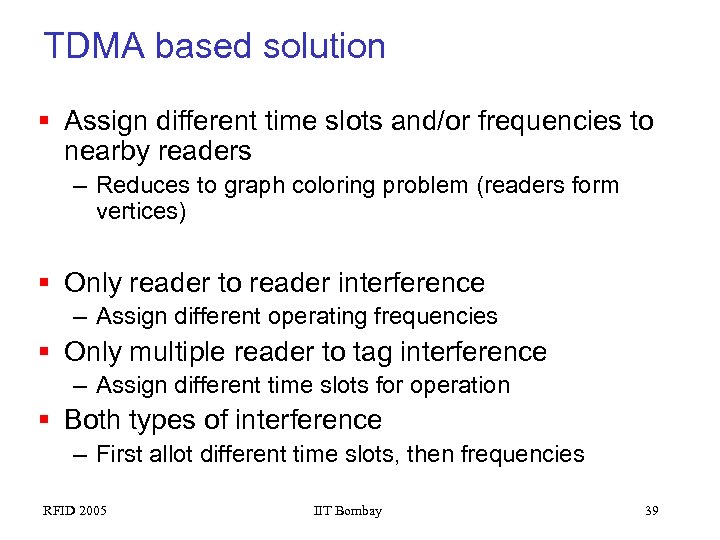 TDMA based solution

▪ Assign different time slots and/or frequencies to nearby readers
– Reduces to graph coloring problem (readers form vertices)

▪ Only reader to reader interference
– Assign different operating frequencies
▪ Only multiple reader to tag interference
– Assign different time slots for operation
▪ Both types of interference
– First allot different time slots, then frequencies

RFID 2005 IIT Bombay 39